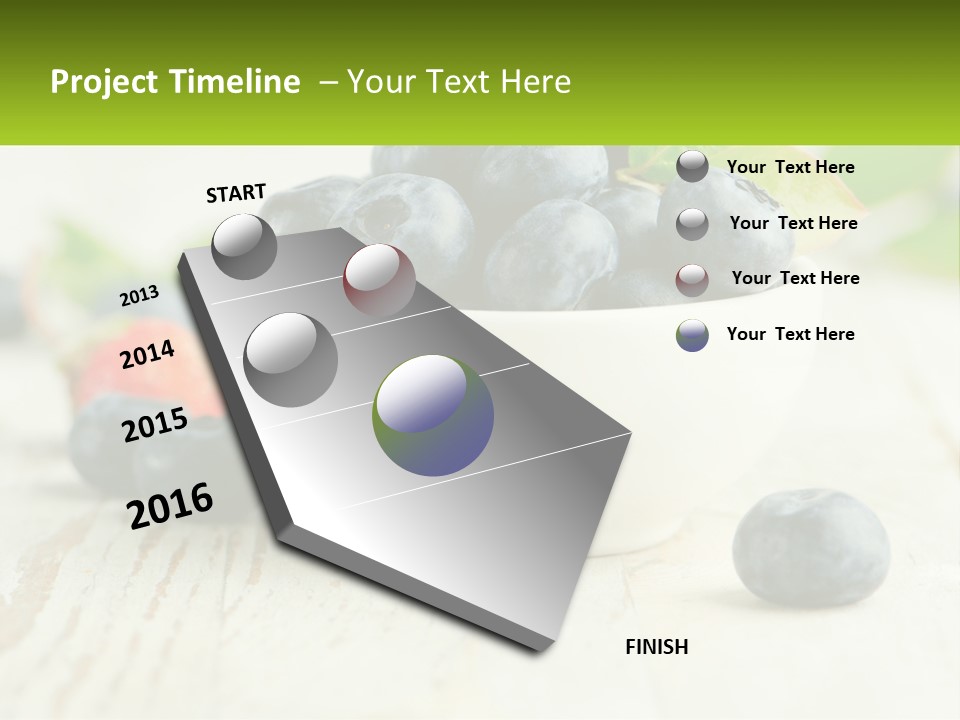 Project Timeline – Your Text Here

START

2013

2014

2015

2016

FINISH

Your Text Here

Your Text Here

Your Text Here

Your Text Here